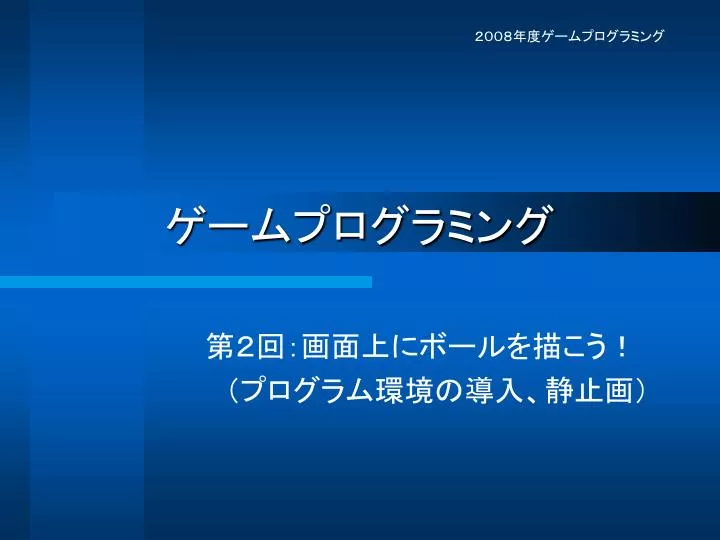 2008年度ゲームプログラミング

ゲームプログラミング

第２回：画面上にボールを描こう！
（プログラム環境の導入、静止画）